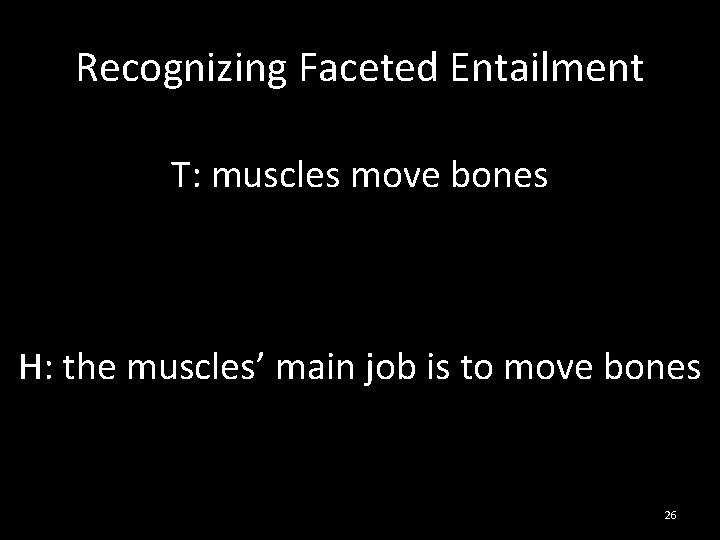 Recognizing Faceted Entailment

T: muscles move bones

H: the muscles’ main job is to move bones

26